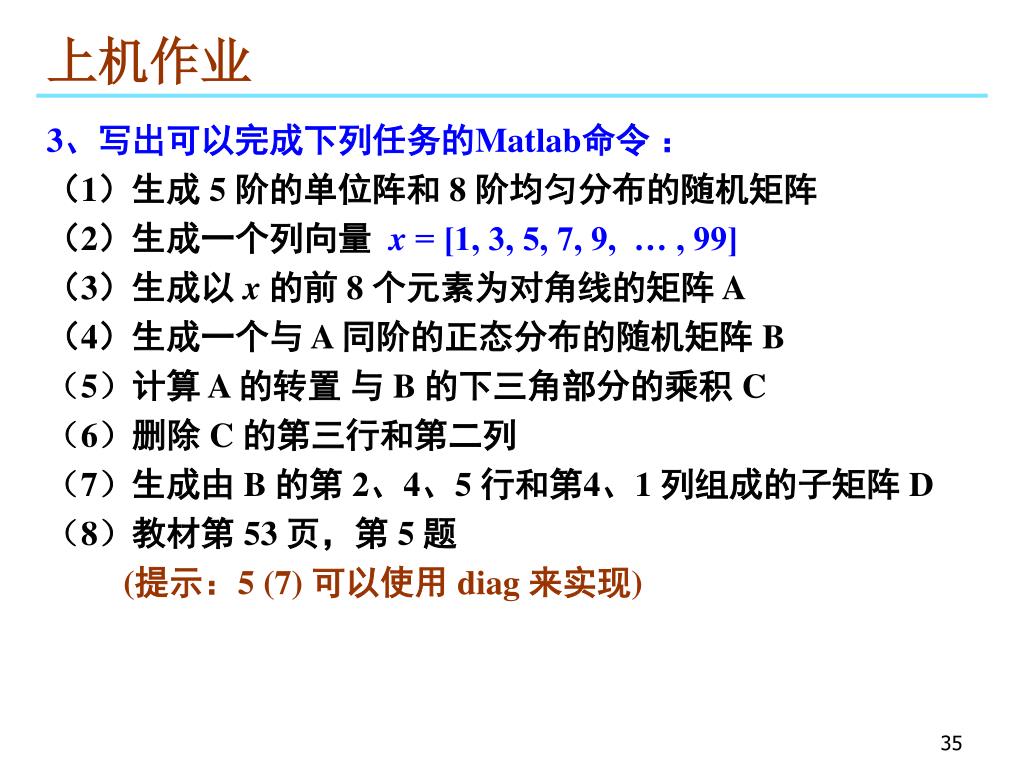 上机作业

3、写出可以完成下列任务的Matlab命令：

（1）生成 5 阶的单位阵和 8 阶均匀分布的随机矩阵

（2）生成一个列向量 $x = [1, 3, 5, 7, 9, \ldots, 99]$

（3）生成以 $x$ 的前 8 个元素为对角线的矩阵 A

（4）生成一个与 A 同阶的正态分布的随机矩阵 B

（5）计算 A 的转置 与 B 的下三角部分的乘积 C

（6）删除 C 的第三行和第二列

（7）生成由 B 的第 2、4、5 行和第4、1 列组成的子矩阵 D

（8）教材第 53 页，第 5 题

(提示：5 (7) 可以使用 diag 来实现)

35